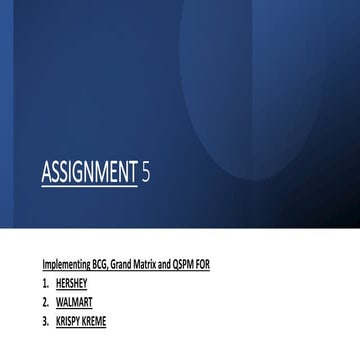 ASSIGNMENT 5

Implementing BCG, Grand Matrix and QSPM FOR

1. HERSHEY
2. WALMART
3. KRISPY KREME